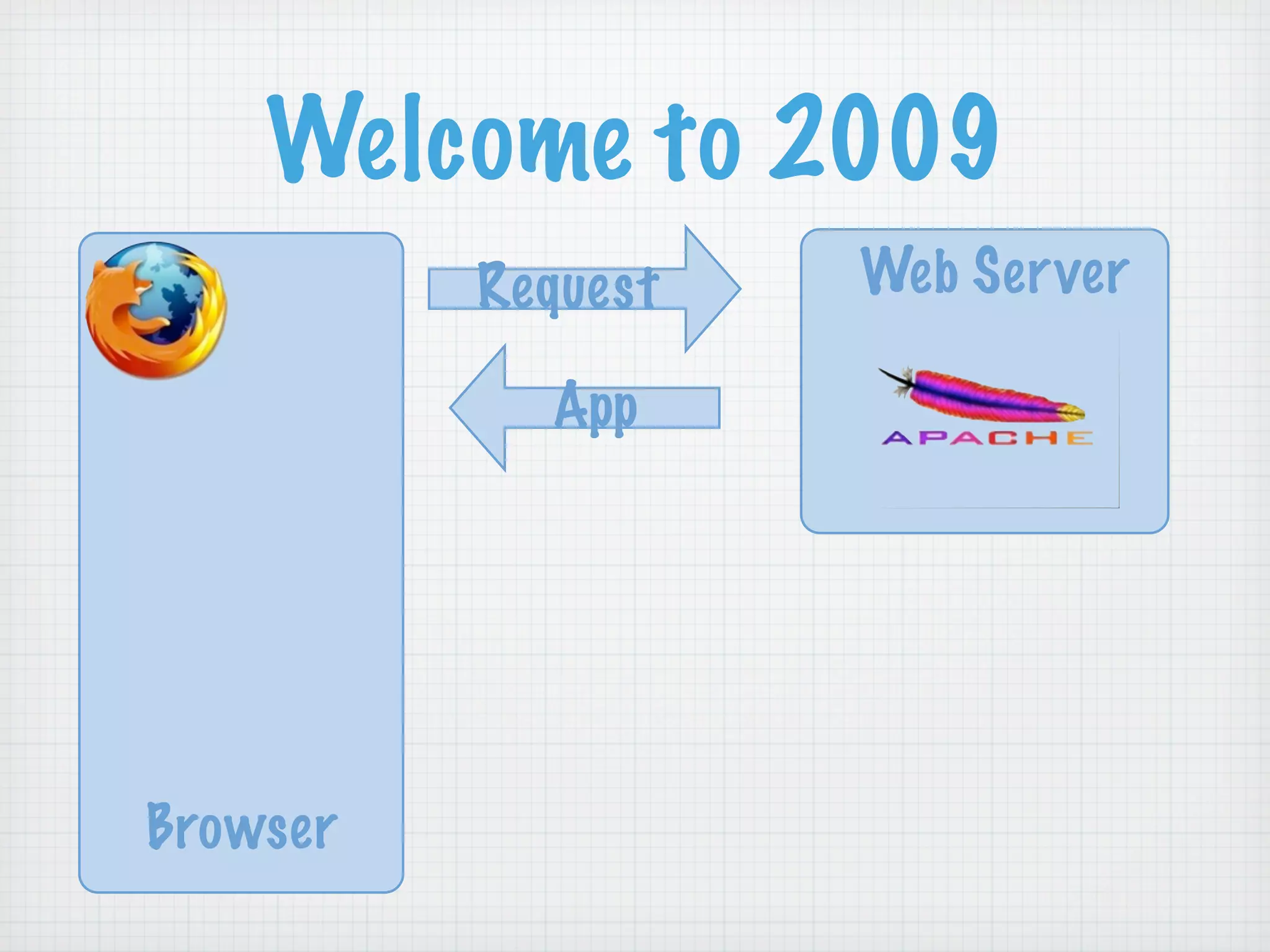 Welcome to 2009

Request

App

Web Server

APACHE

Browser